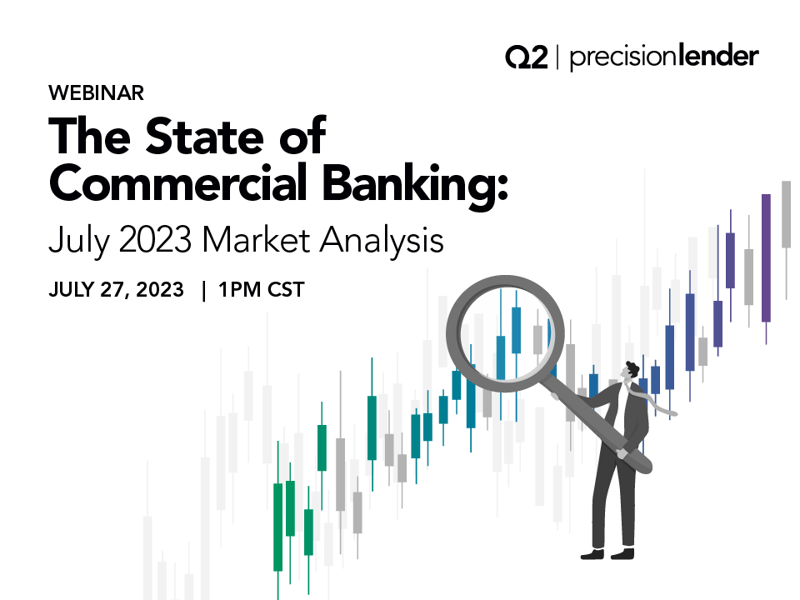 Q2 | precisionlender

WEBINAR

The State of Commercial Banking:

July 2023 Market Analysis

JULY 27, 2023 | 1PM CST